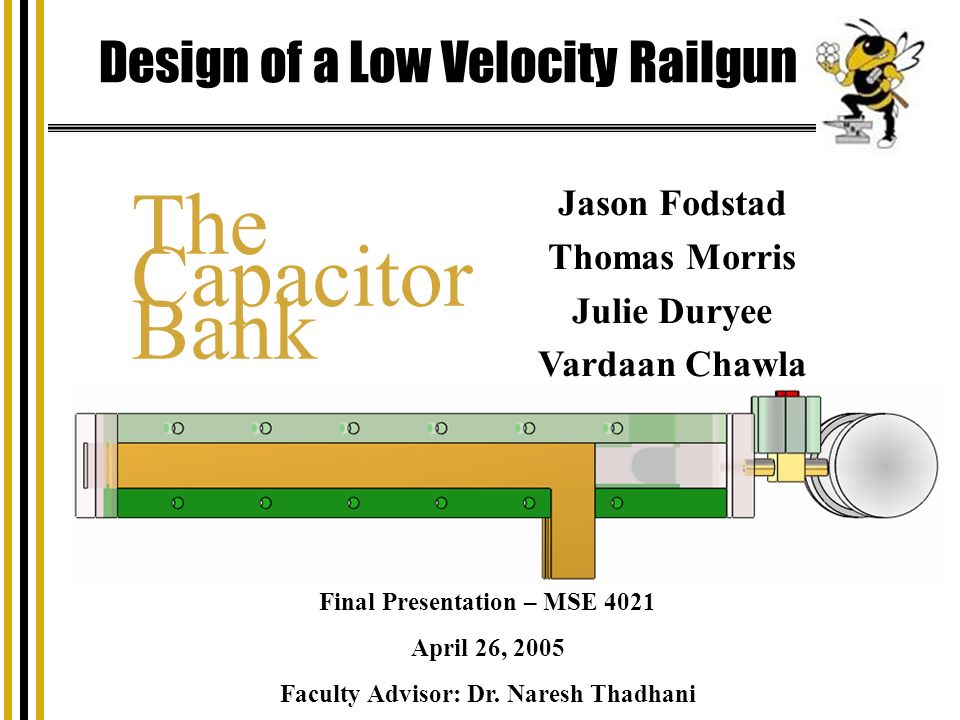 Design of a Low Velocity Railgun

The Capacitor Bank

Jason Fodstad
Thomas Morris
Julie Duryee
Vardaan Chawla

Final Presentation – MSE 4021

April 26, 2005

Faculty Advisor: Dr. Naresh Thadhani